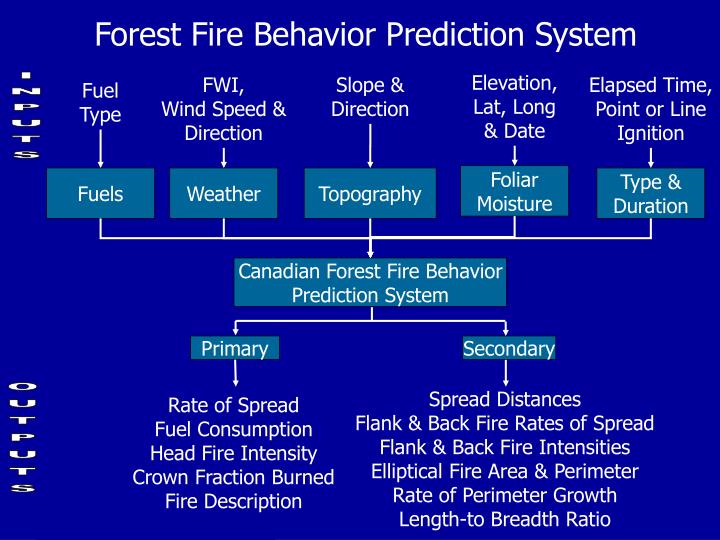 Forest Fire Behavior Prediction System

INPUTS

Fuel Type

FWI, Wind Speed & Direction

Slope & Direction

Elevation, Lat, Long & Date

Elapsed Time, Point or Line Ignition

Fuels

Weather

Topography

Foliar Moisture

Type & Duration

Canadian Forest Fire Behavior Prediction System

Primary

Secondary

OUTPUTS

Rate of Spread
Fuel Consumption
Head Fire Intensity
Crown Fraction Burned
Fire Description

Spread Distances
Flank & Back Fire Rates of Spread
Flank & Back Fire Intensities
Elliptical Fire Area & Perimeter
Rate of Perimeter Growth
Length-to Breadth Ratio